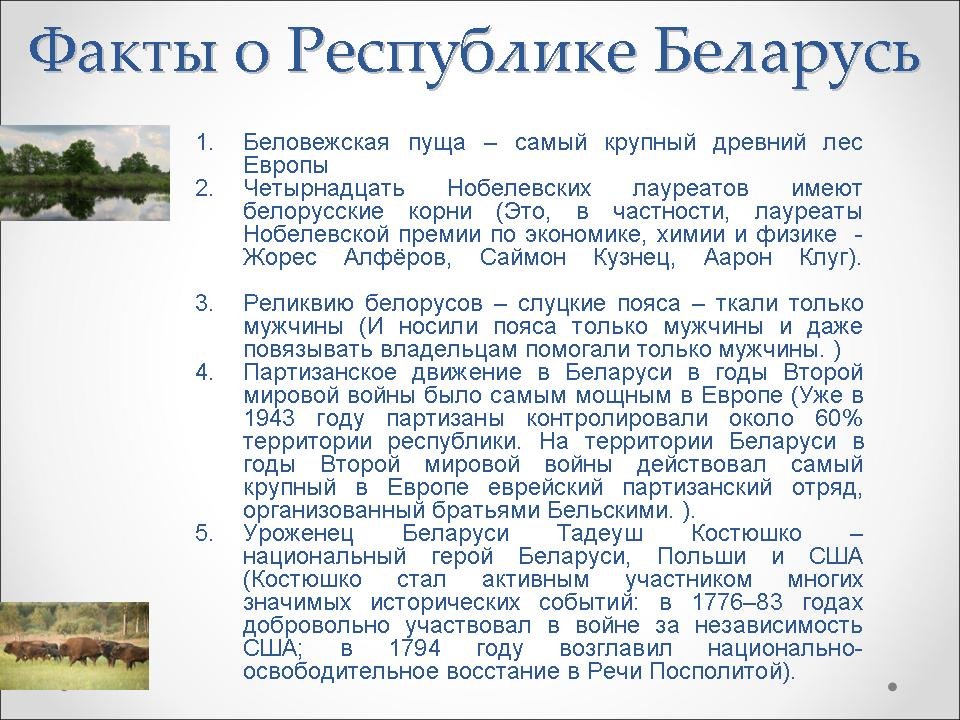 Факты о Республике Беларусь

1. Беловежская пуща – самый крупный древний лес Европы
2. Четырнадцать Нобелевских лауреатов имеют белорусские корни (Это, в частности, лауреаты Нобелевской премии по экономике, химии и физике - Жорес Алфёров, Саймон Кузнец, Аарон Клуг).

3. Реликвию белорусов – слуцкие пояса – ткали только мужчины (И носили пояса только мужчины и даже повязывать владельцам помогали только мужчины. )
4. Партизанское движение в Беларуси в годы Второй мировой войны было самым мощным в Европе (Уже в 1943 году партизаны контролировали около 60% территории республики. На территории Беларуси в годы Второй мировой войны действовал самый крупный в Европе еврейский партизанский отряд, организованный братьями Бельскими. ).
5. Уроженец Беларуси Тадеуш Костюшко – национальный герой Беларуси, Польши и США (Костюшко стал активным участником многих значимых исторических событий: в 1776–83 годах добровольно участвовал в войне за независимость США; в 1794 году возглавил национально-освободительное восстание в Речи Посполитой).